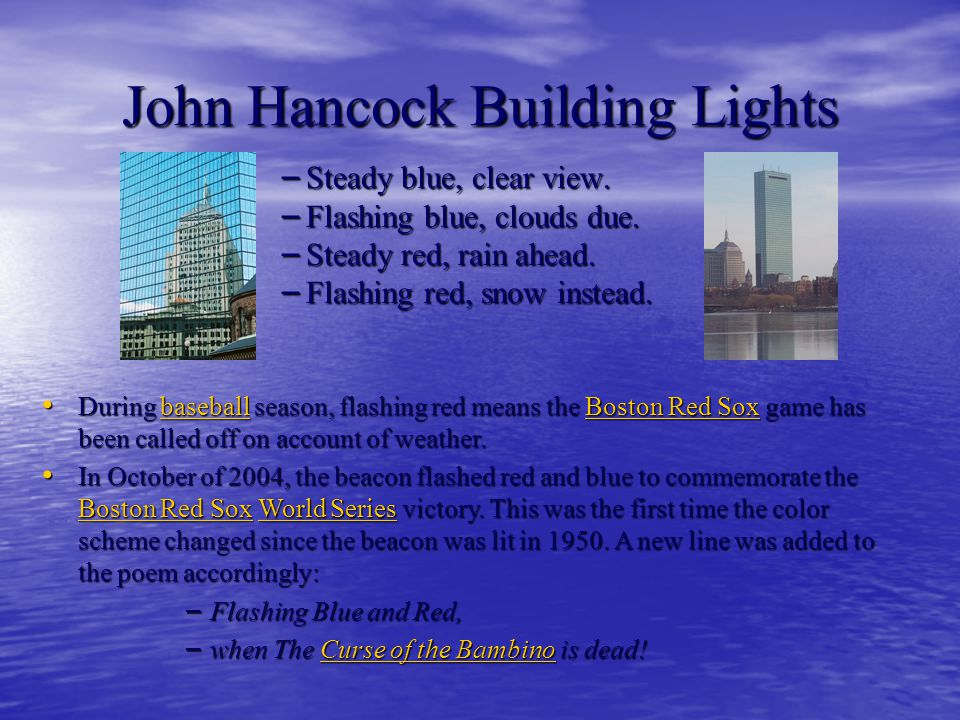 John Hancock Building Lights

– Steady blue, clear view.
– Flashing blue, clouds due.
– Steady red, rain ahead.
– Flashing red, snow instead.

• During baseball season, flashing red means the Boston Red Sox game has been called off on account of weather.
• In October of 2004, the beacon flashed red and blue to commemorate the Boston Red Sox World Series victory. This was the first time the color scheme changed since the beacon was lit in 1950. A new line was added to the poem accordingly:
– Flashing Blue and Red,
– when The Curse of the Bambino is dead!